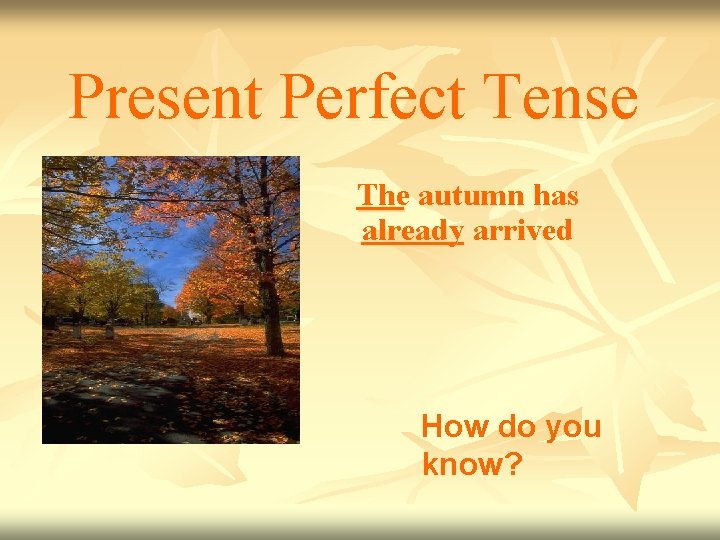 Present Perfect Tense

The autumn has already arrived

How do you know?